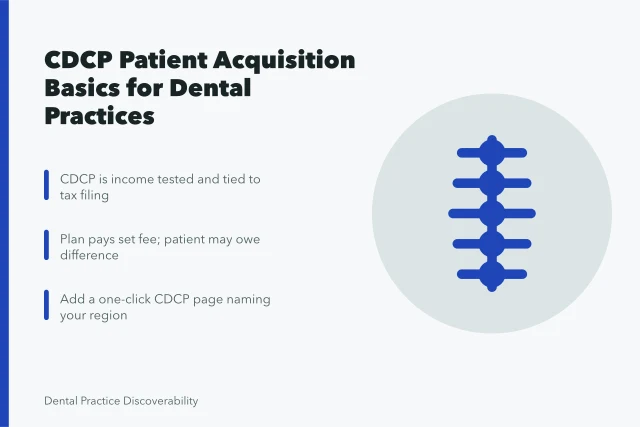 CDCP Patient Acquisition Basics for Dental Practices

CDCP is income tested and tied to tax filing

Plan pays set fee; patient may owe difference

Add a one-click CDCP page naming your region

Dental Practice Discoverability